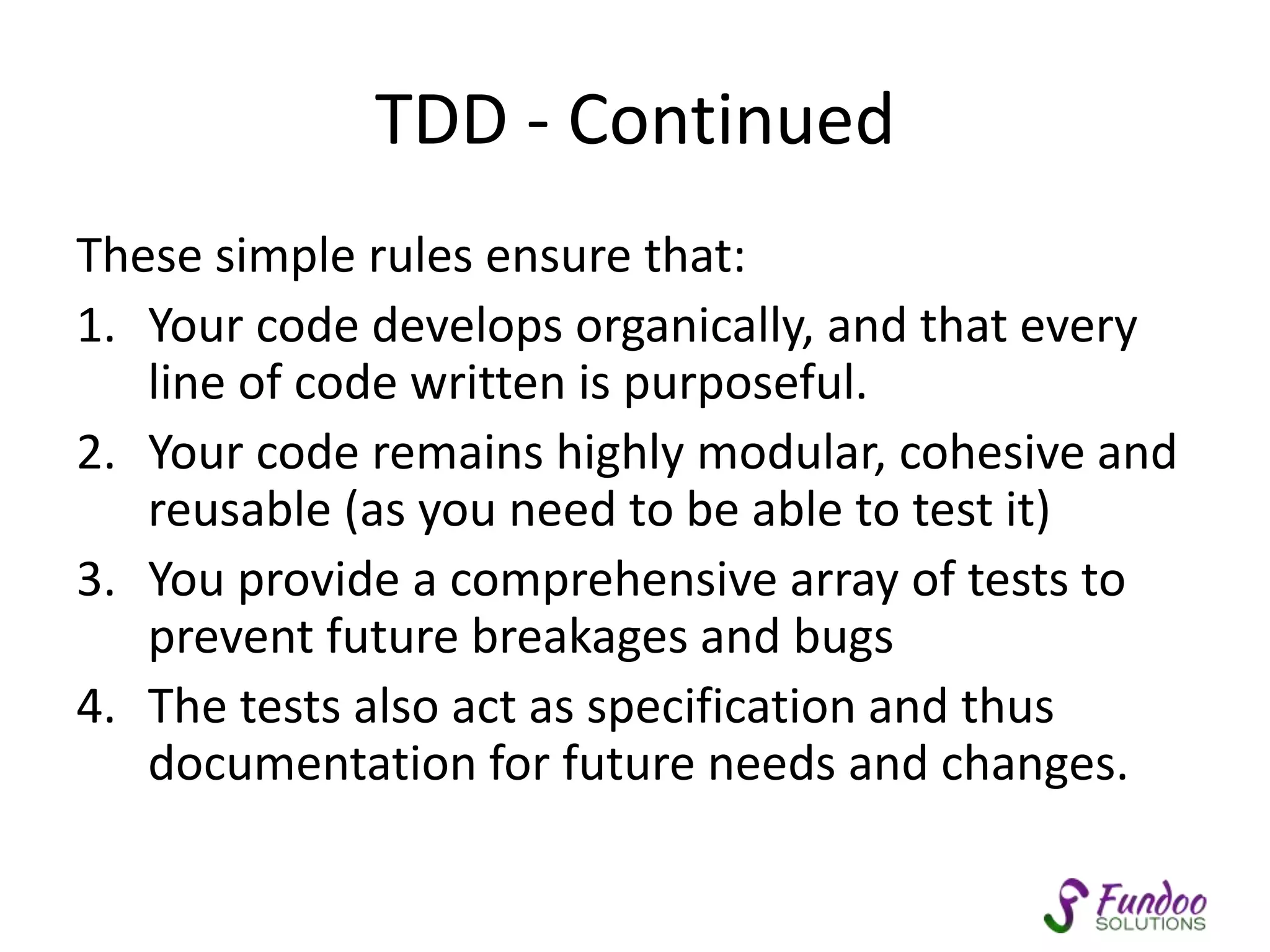 TDD - Continued

These simple rules ensure that:

1. Your code develops organically, and that every line of code written is purposeful.
2. Your code remains highly modular, cohesive and reusable (as you need to be able to test it)
3. You provide a comprehensive array of tests to prevent future breakages and bugs
4. The tests also act as specification and thus documentation for future needs and changes.

Fundoo SOLUTIONS